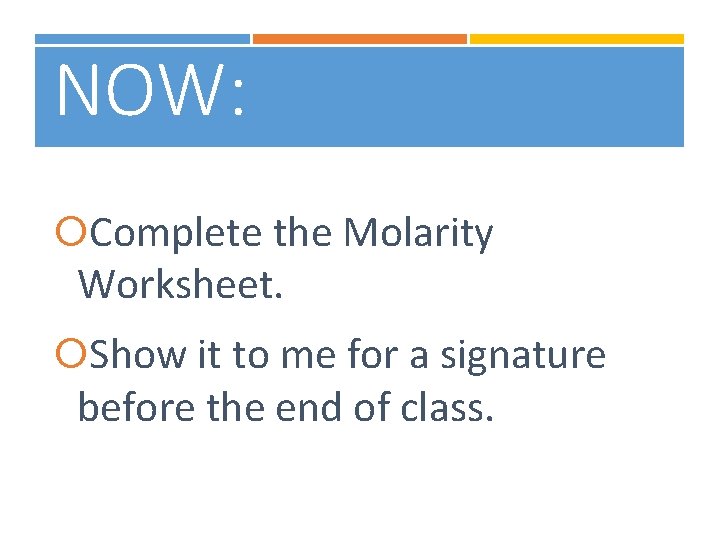 NOW:

Complete the Molarity Worksheet.

Show it to me for a signature before the end of class.